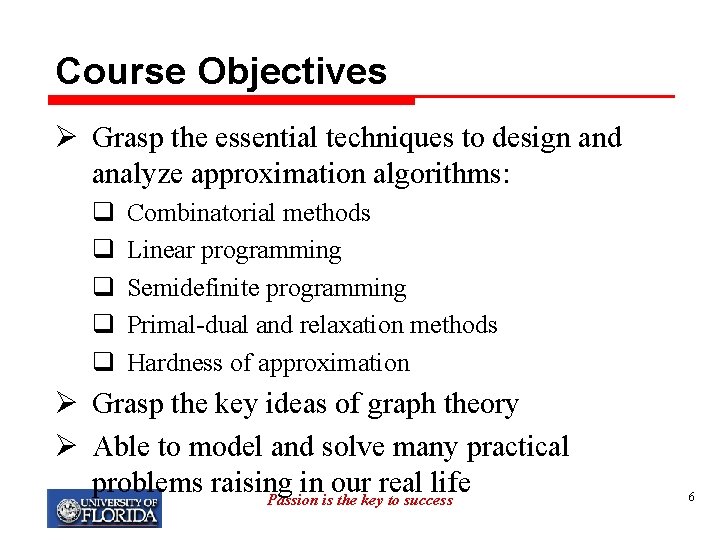 Course Objectives

➢ Grasp the essential techniques to design and analyze approximation algorithms:

❑ Combinatorial methods

❑ Linear programming

❑ Semidefinite programming

❑ Primal-dual and relaxation methods

❑ Hardness of approximation

➢ Grasp the key ideas of graph theory

➢ Able to model and solve many practical problems raising in our real life

UNIVERSITY OF FLORIDA

Passion is the key to success

6